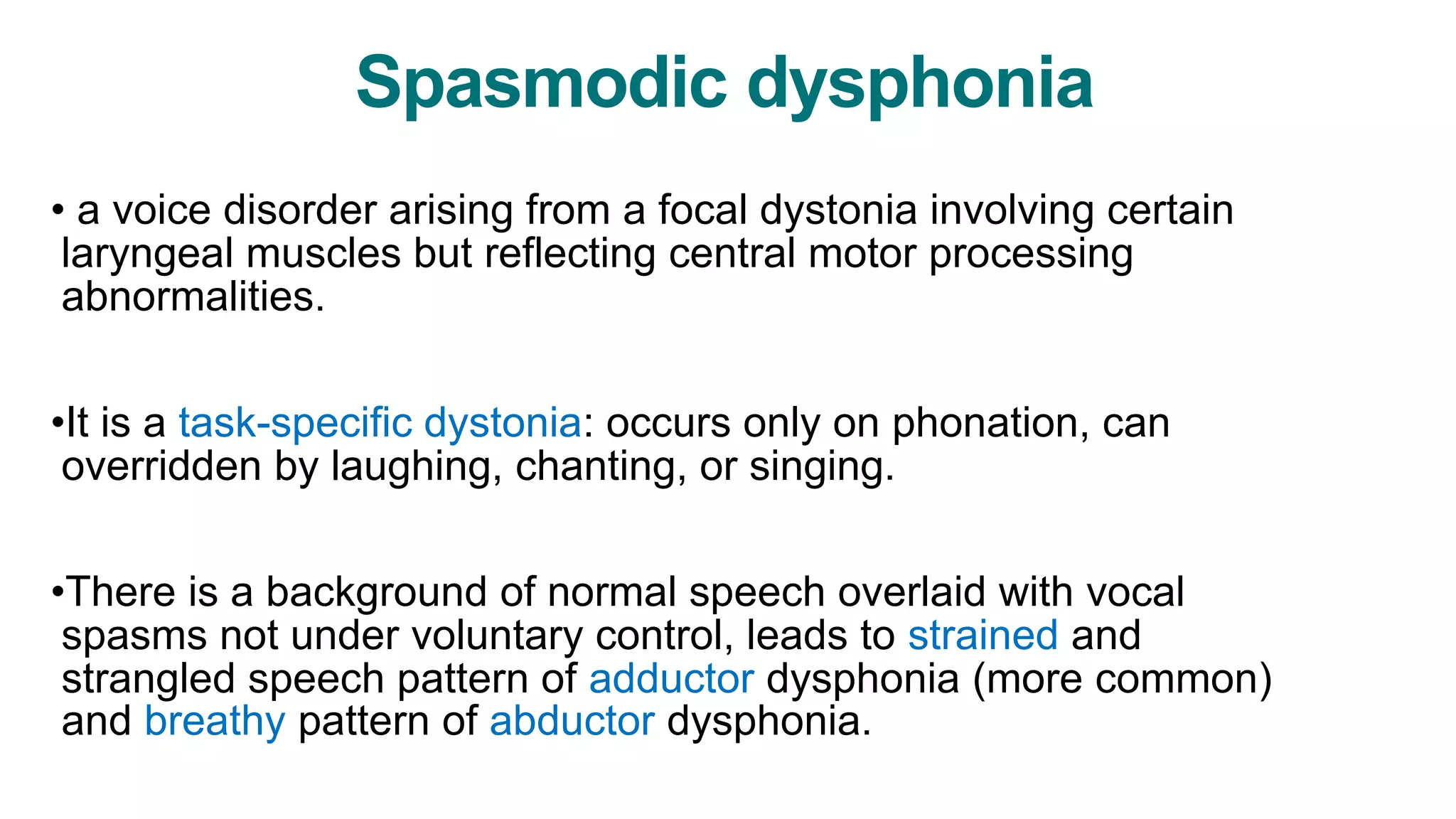 Spasmodic dysphonia

• a voice disorder arising from a focal dystonia involving certain laryngeal muscles but reflecting central motor processing abnormalities.

•It is a task-specific dystonia: occurs only on phonation, can overridden by laughing, chanting, or singing.

•There is a background of normal speech overlaid with vocal spasms not under voluntary control, leads to strained and strangled speech pattern of adductor dysphonia (more common) and breathy pattern of abductor dysphonia.